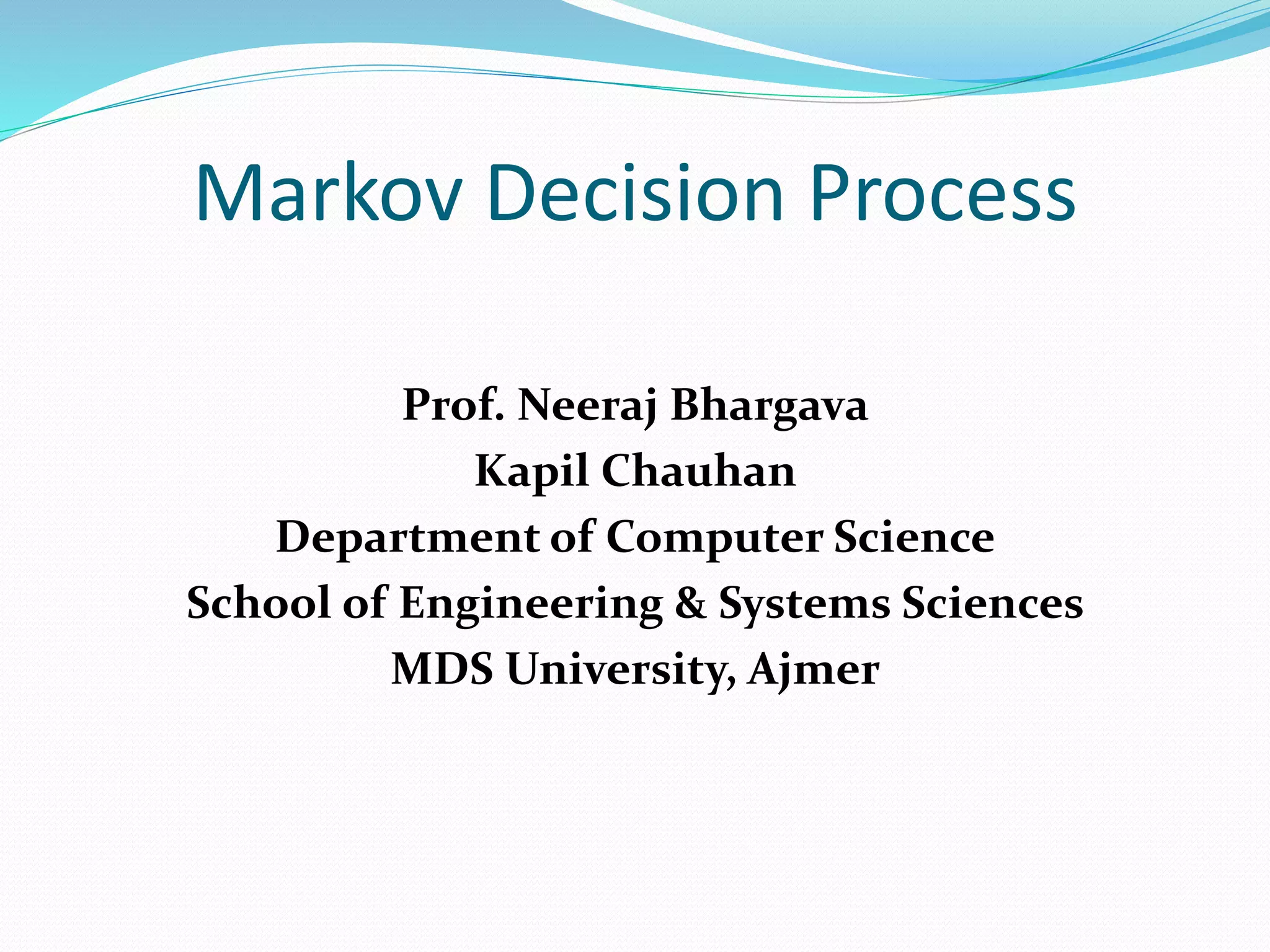 Markov Decision Process

Prof. Neeraj Bhargava
Kapil Chauhan
Department of Computer Science
School of Engineering & Systems Sciences
MDS University, Ajmer